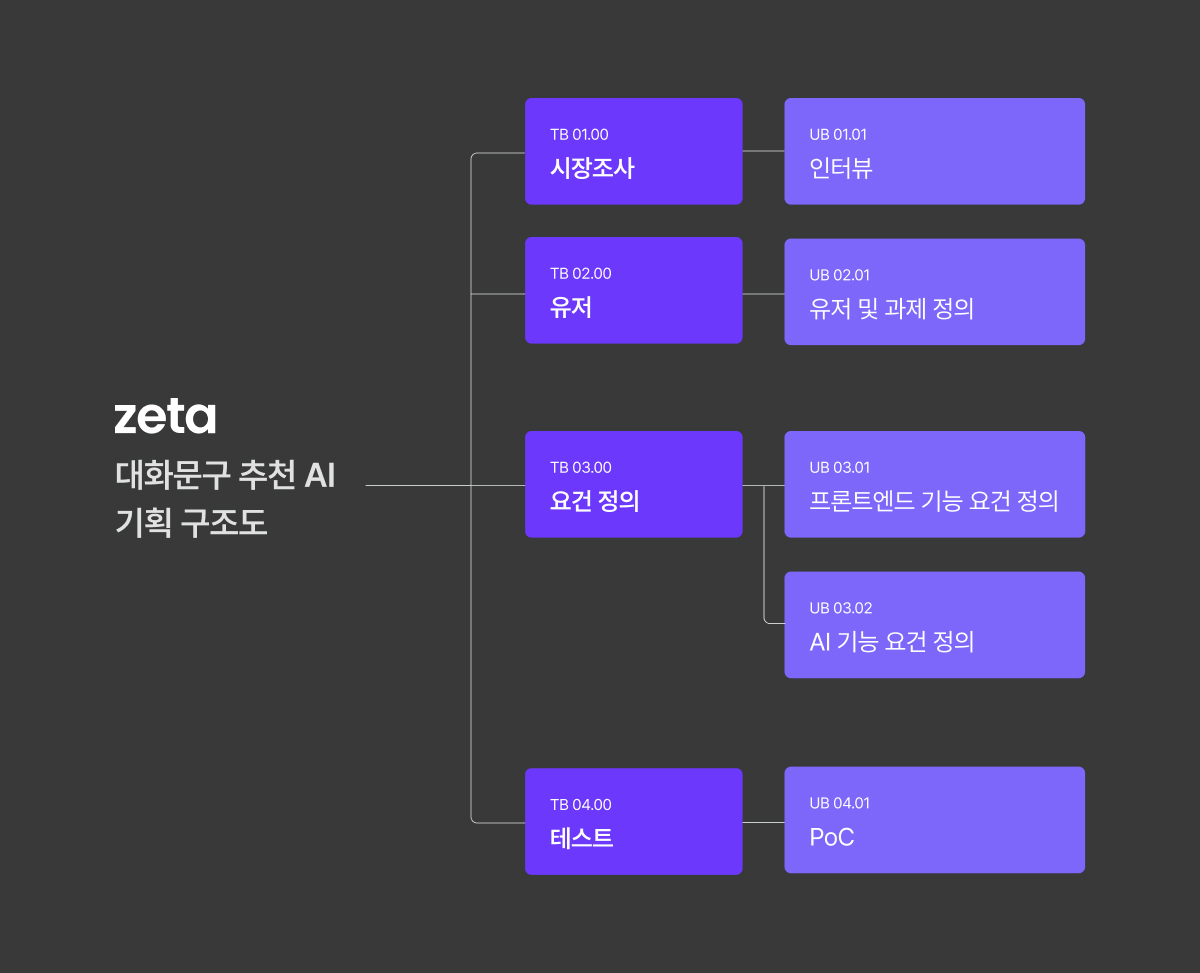 zeta
대화문구 추천 AI 기획 구조도

TB 01.00
시장조사

UB 01.01
인터뷰

TB 02.00
유저

UB 02.01
유저 및 과제 정의

TB 03.00
요건 정의

UB 03.01
프론트엔드 기능 요건 정의

UB 03.02
AI 기능 요건 정의

TB 04.00
테스트

UB 04.01
PoC